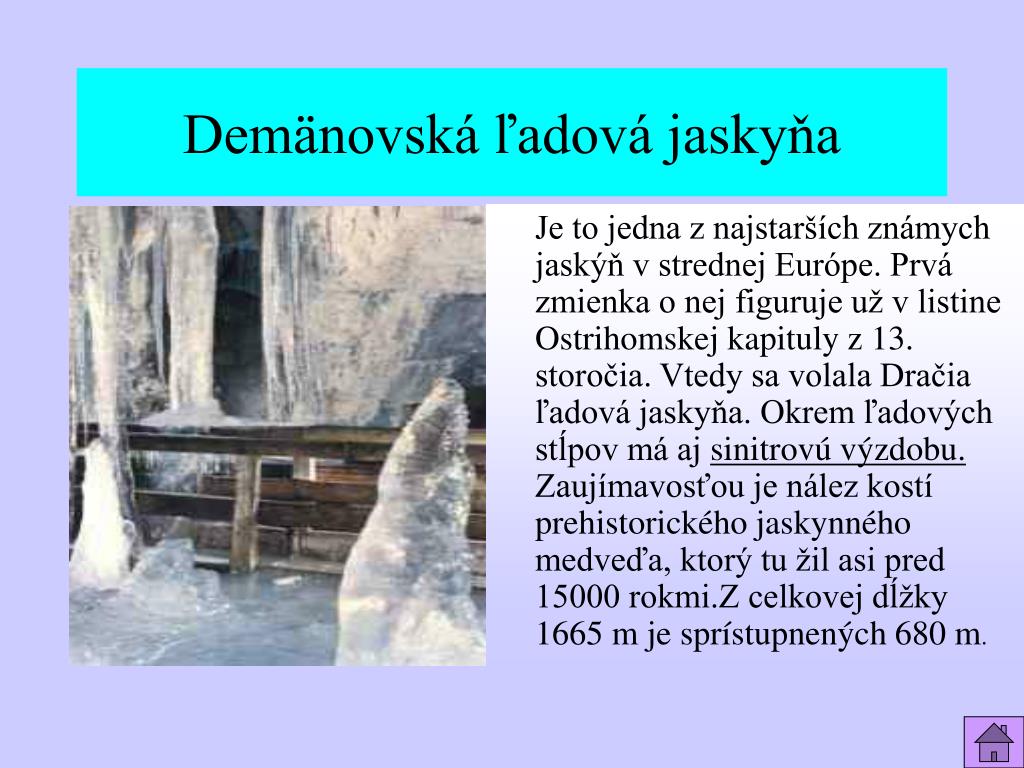 Demänovská ľadová jaskyňa

Je to jedna z najstarších známych jaskýň v strednej Európe. Prvá zmienka o nej figuruje už v listine Ostrihomskej kapituly z 13. storočia. Vtedy sa volala Dračia ľadová jaskyňa. Okrem ľadových stĺpov má aj sinitrovú výzdobu. Zaujímavosťou je nález kostí prehistorického jaskynného medveďa, ktorý tu žil asi pred 15000 rokmi.Z celkovej dĺžky 1665 m je sprístupnených 680 m.